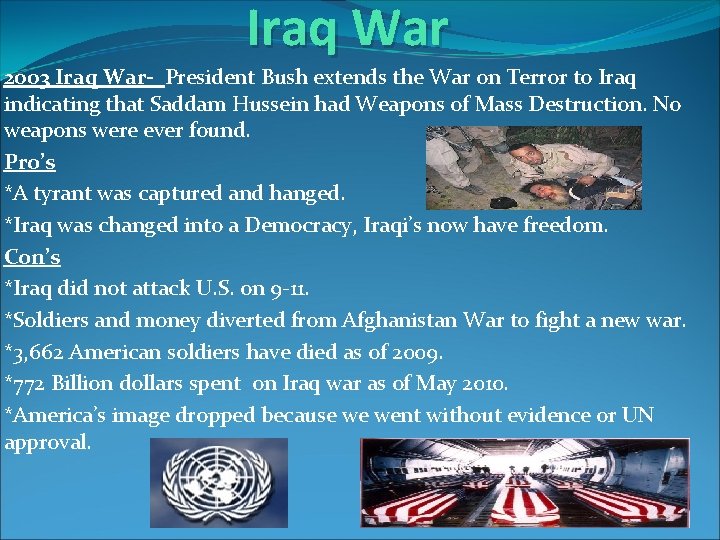 Iraq War

2003 Iraq War- President Bush extends the War on Terror to Iraq indicating that Saddam Hussein had Weapons of Mass Destruction. No weapons were ever found.

Pro's

*A tyrant was captured and hanged.

*Iraq was changed into a Democracy, Iraqi's now have freedom.

Con's

*Iraq did not attack U.S. on 9-11.

*Soldiers and money diverted from Afghanistan War to fight a new war.

*3,662 American soldiers have died as of 2009.

*772 Billion dollars spent on Iraq war as of May 2010.

*America's image dropped because we went without evidence or UN approval.